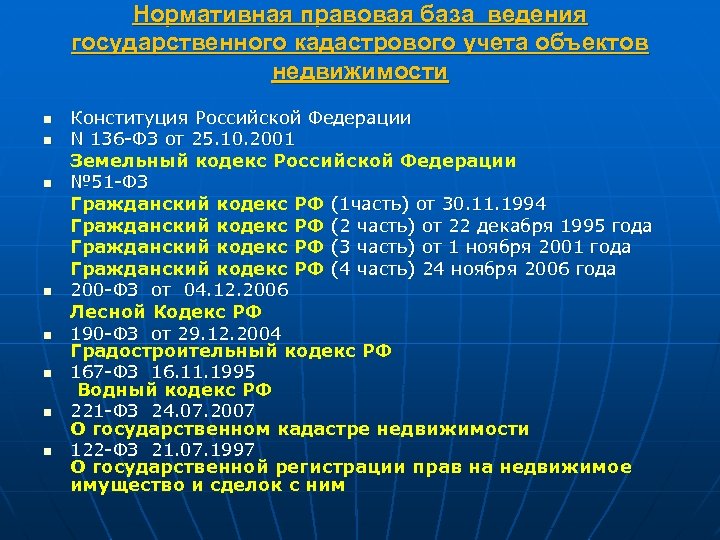 Нормативная правовая база ведения государственного кадастрового учета объектов недвижимости

- Конституция Российской Федерации
- N 136-ФЗ от 25.10.2001
Земельный кодекс Российской Федерации
- №51-ФЗ
Гражданский кодекс РФ (1часть) от 30.11.1994
Гражданский кодекс РФ (2 часть) от 22 декабря 1995 года
Гражданский кодекс РФ (3 часть) от 1 ноября 2001 года
Гражданский кодекс РФ (4 часть) 24 ноября 2006 года
- 200-ФЗ от 04.12.2006
Лесной Кодекс РФ
- 190-ФЗ от 29.12.2004
Градостроительный кодекс РФ
- 167-ФЗ 16.11.1995
Водный кодекс РФ
- 221-ФЗ 24.07.2007
О государственном кадастре недвижимости
- 122-ФЗ 21.07.1997
О государственной регистрации прав на недвижимое имущество и сделок с ним